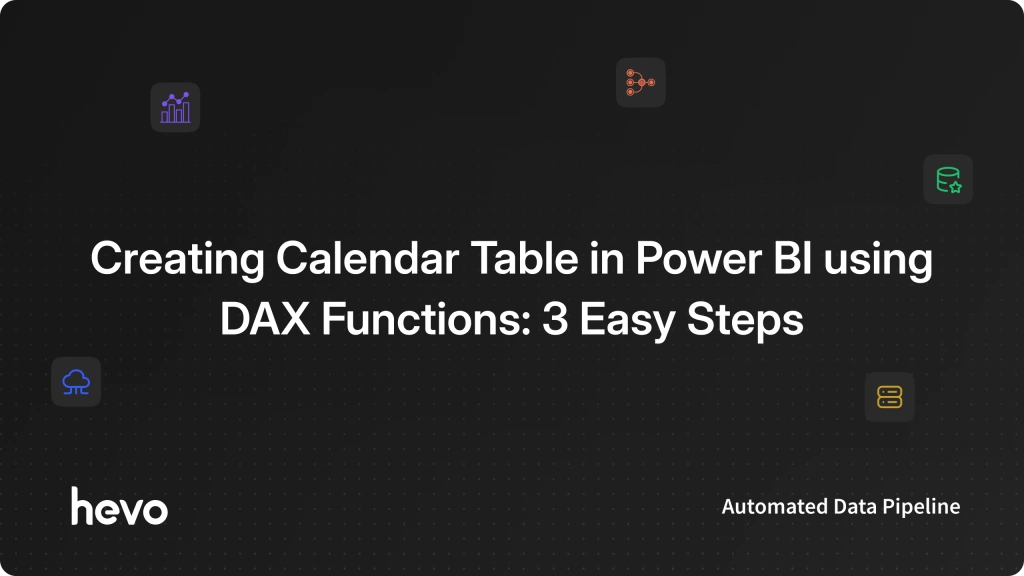 Creating Calendar Table in Power BI using DAX Functions: 3 Easy Steps

hevo

Automated Data Pipeline